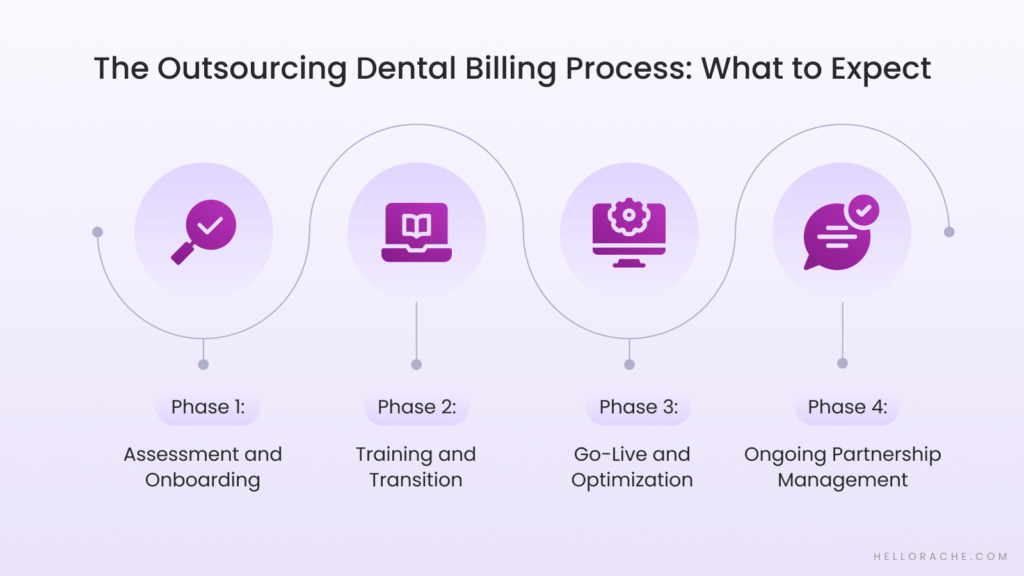 The Outsourcing Dental Billing Process: What to Expect

Phase 1:

Assessment and Onboarding

Phase 2:

Training and Transition

Phase 3:

Go-Live and Optimization

Phase 4:

Ongoing Partnership Management

HELLORACHE.COM